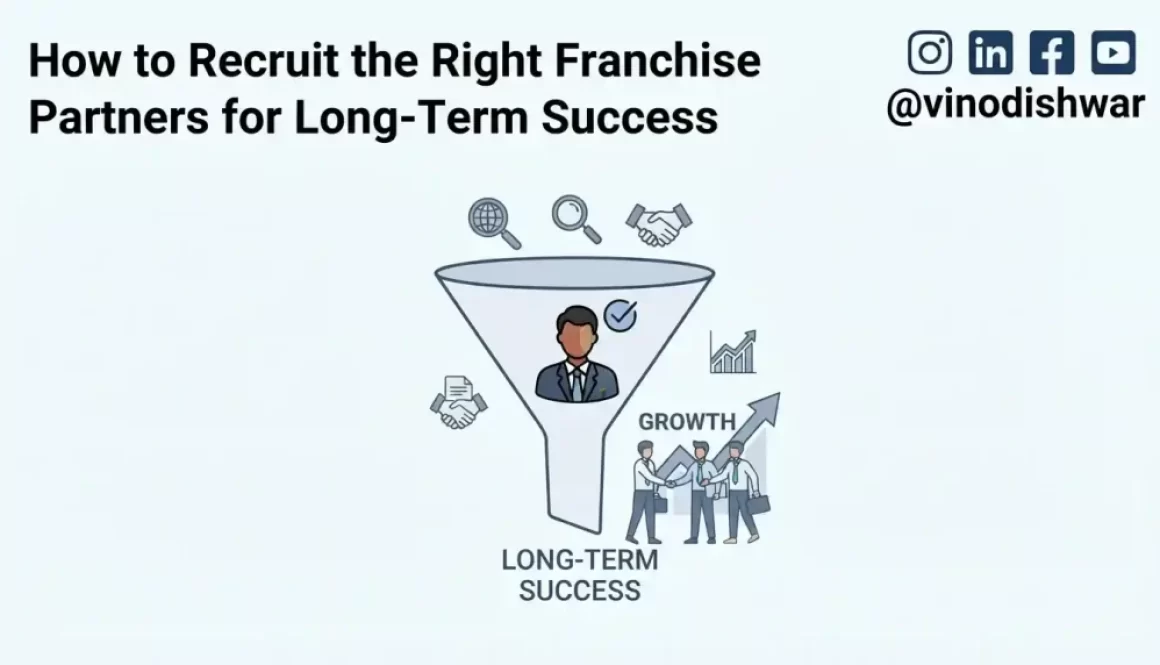 How to Recruit the Right Franchise Partners for Long-Term Success

in f

@vinodishwar

GROWTH

LONG-TERM SUCCESS